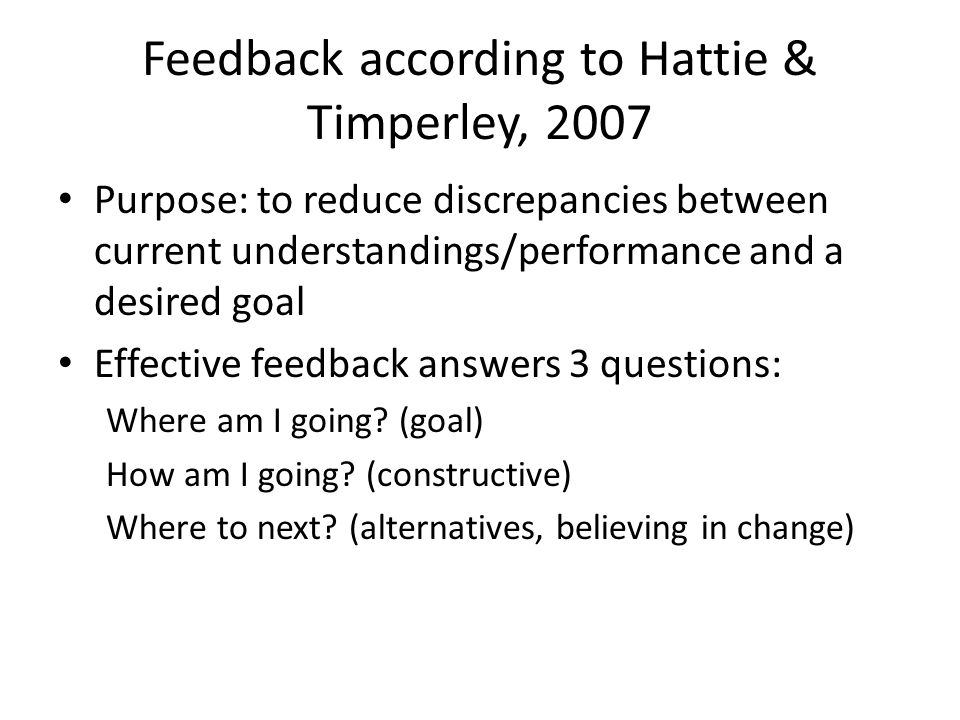 Feedback according to Hattie & Timperley, 2007

• Purpose: to reduce discrepancies between current understandings/performance and a desired goal

• Effective feedback answers 3 questions:

Where am I going? (goal)

How am I going? (constructive)

Where to next? (alternatives, believing in change)